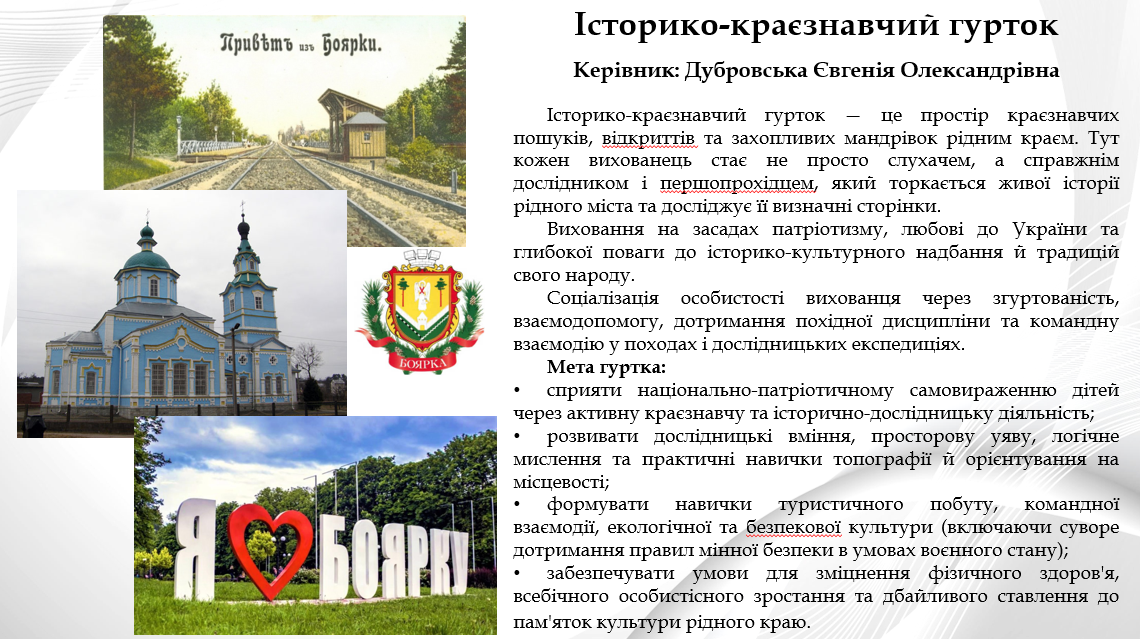 Привѣтъ изъ Боярки.

БОЯРКА

Я БОЯРКУ

Історико-краєзнавчий гурток

Керівник: Дубровська Євгенія Олександрівна

Історико-краєзнавчий гурток — це простір краєзнавчих пошуків, відкриттів та захопливих мандрівок рідним краєм. Тут кожен вихованець стає не просто слухачем, а справжнім дослідником і першопрохідцем, який торкається живої історії рідного міста та досліджує її визначні сторінки.

Виховання на засадах патріотизму, любові до України та глибокої поваги до історико-культурного надбання й традицій свого народу.

Соціалізація особистості вихованця через згуртованість, взаємодопомогу, дотримання похідної дисципліни та командну взаємодію у походах і дослідницьких експедиціях.

Мета гуртка:

• сприяти національно-патріотичному самовираженню дітей через активну краєзнавчу та історично-дослідницьку діяльність;

• розвивати дослідницькі вміння, просторову уяву, логічне мислення та практичні навички топографії й орієнтування на місцевості;

• формувати навички туристичного побуту, командної взаємодії, екологічної та безпекової культури (включаючи суворе дотримання правил мінної безпеки в умовах воєнного стану);

• забезпечувати умови для зміцнення фізичного здоров'я, всебічного особистісного зростання та дбайливого ставлення до пам'яток культури рідного краю.